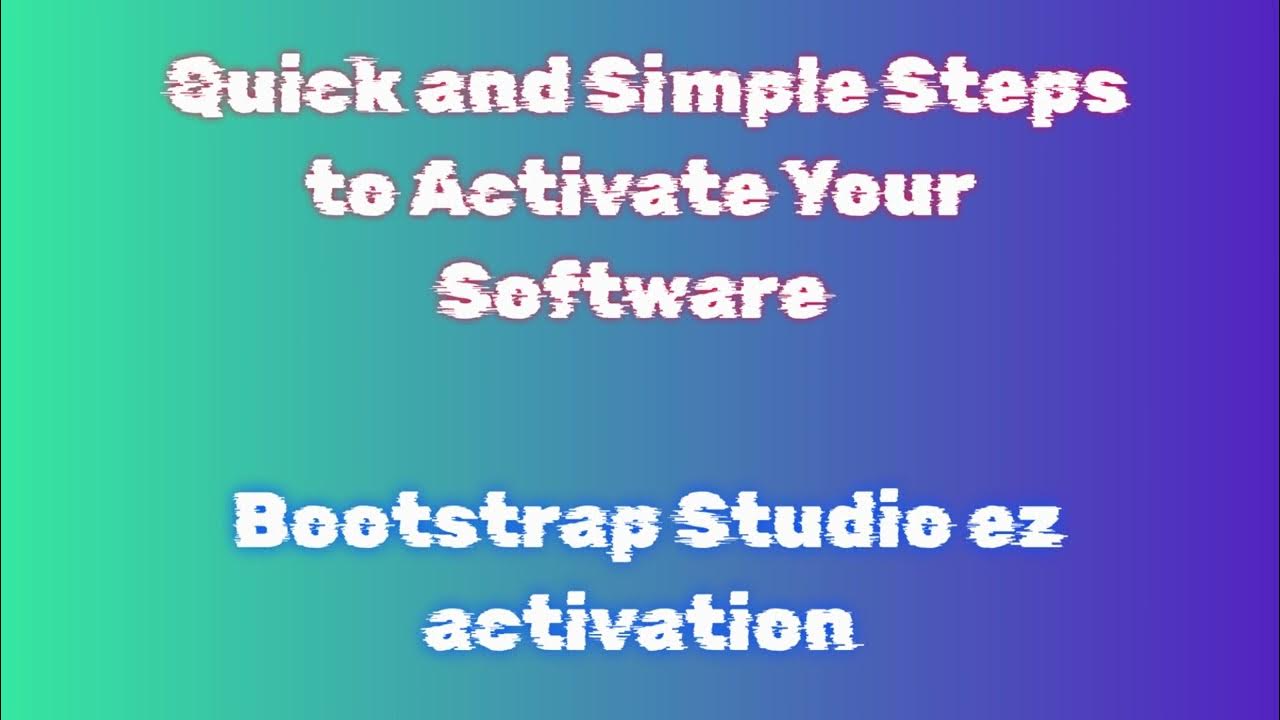 Quick and Simple Steps to Activate Your Software

Bootstrap Studio ez activation